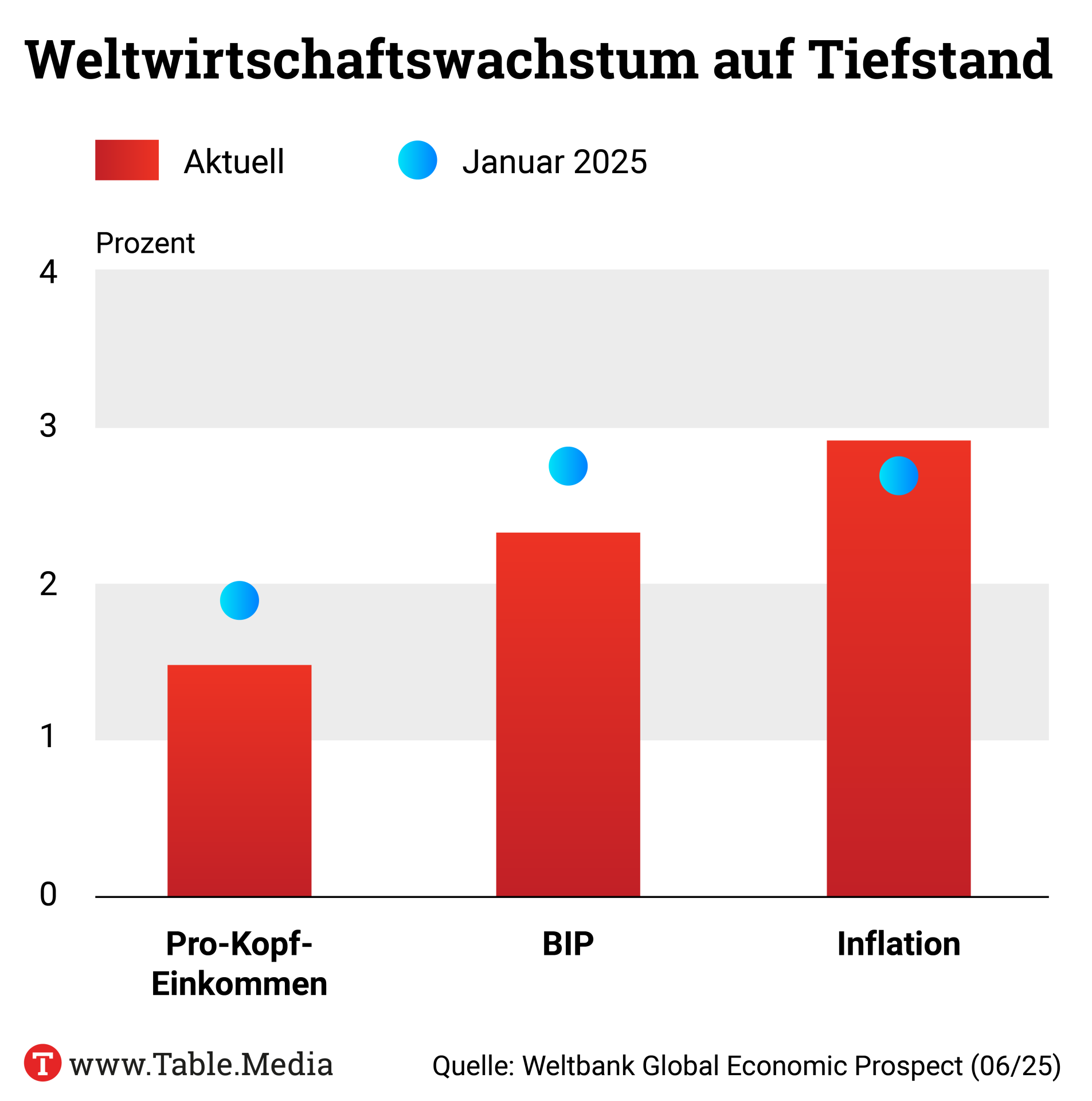 Weltwirtschaftswachstum auf Tiefstand

Aktuell Januar 2025

Prozent

4
3
2
1
0

Pro-Kopf-Einkommen
BIP
Inflation

T www.Table.Media

Quelle: Weltbank Global Economic Prospect (06/25)